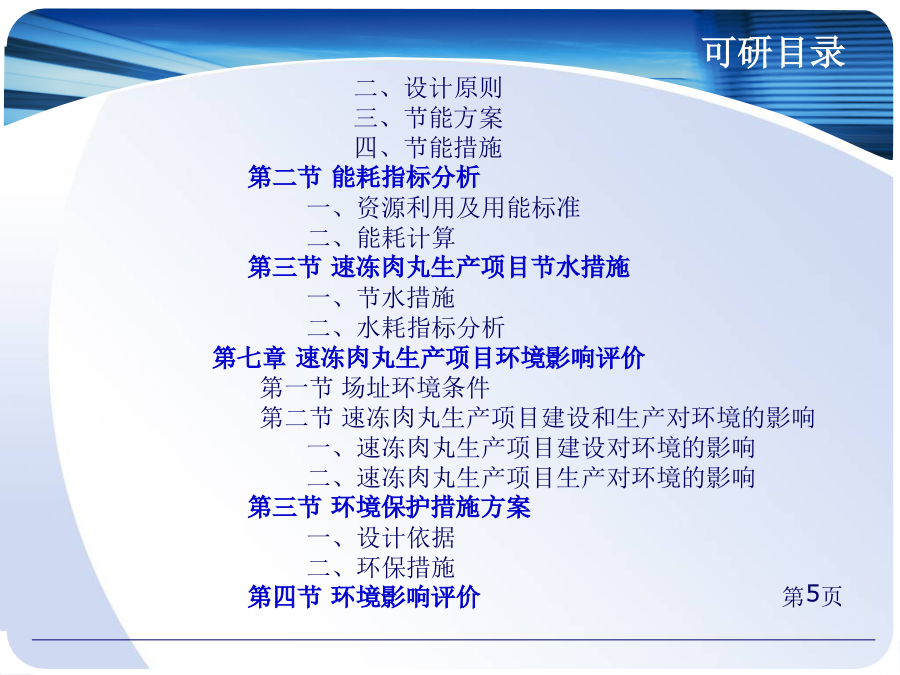 可研目录

二、设计原则
三、节能方案
四、节能措施
第二节 能耗指标分析
一、资源利用及用能标准
二、能耗计算
第三节 速冻肉丸生产项目节水措施
一、节水措施
二、水耗指标分析
第七章 速冻肉丸生产项目环境影响评价
第一节 场址环境条件
第二节 速冻肉丸生产项目建设和生产对环境的影响
一、速冻肉丸生产项目建设对环境的影响
二、速冻肉丸生产项目生产对环境的影响
第三节 环境保护措施方案
一、设计依据
二、环保措施
第四节 环境影响评价

第5页